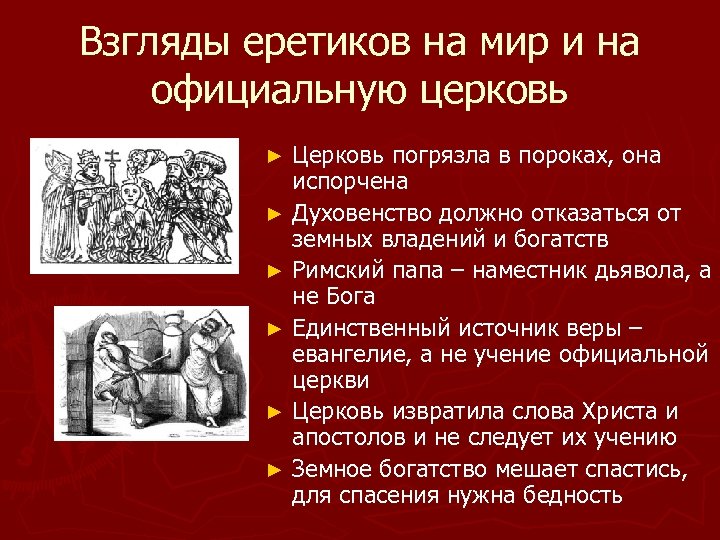 Взгляды еретиков на мир и на официальную церковь

► Церковь погрязла в пороках, она испорчена
► Духовенство должно отказаться от земных владений и богатств
► Римский папа – наместник дьявола, а не Бога
► Единственный источник веры – евангелие, а не учение официальной церкви
► Церковь извратила слова Христа и апостолов и не следует их учению
► Земное богатство мешает спастись, для спасения нужна бедность